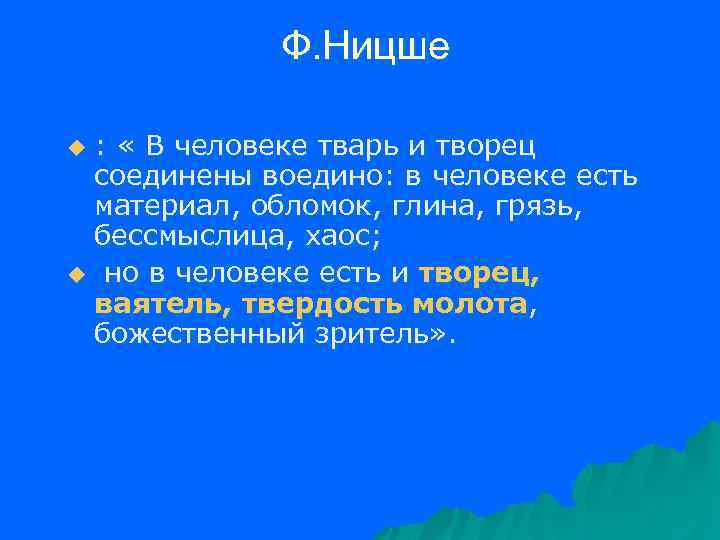 Ф.Ницше

: « В человеке тварь и творец соединены воедино: в человеке есть материал, обломок, глина, грязь, бессмыслица, хаос;

но в человеке есть и творец, ваятель, твердость молота, божественный зритель».